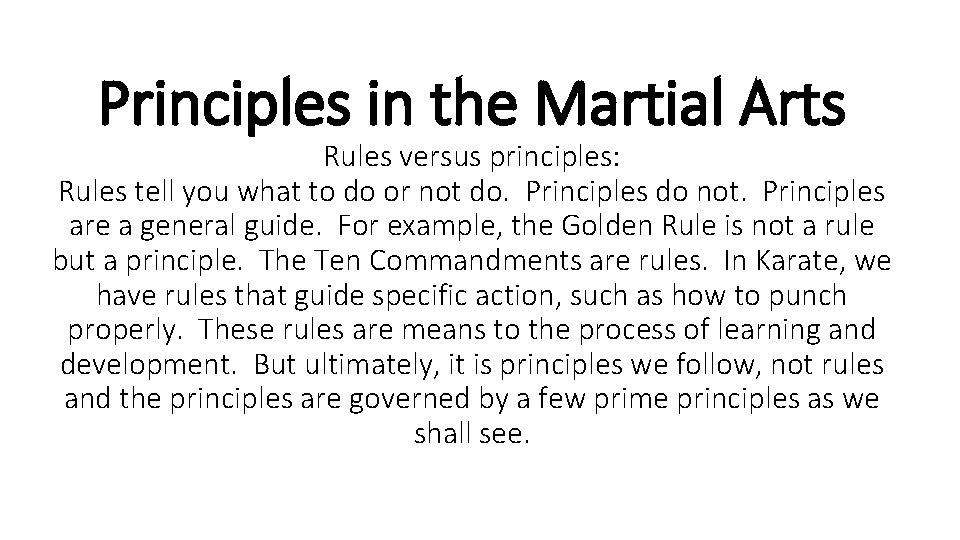 Principles in the Martial Arts

Rules versus principles:
Rules tell you what to do or not do. Principles do not. Principles are a general guide. For example, the Golden Rule is not a rule but a principle. The Ten Commandments are rules. In Karate, we have rules that guide specific action, such as how to punch properly. These rules are means to the process of learning and development. But ultimately, it is principles we follow, not rules and the principles are governed by a few prime principles as we shall see.